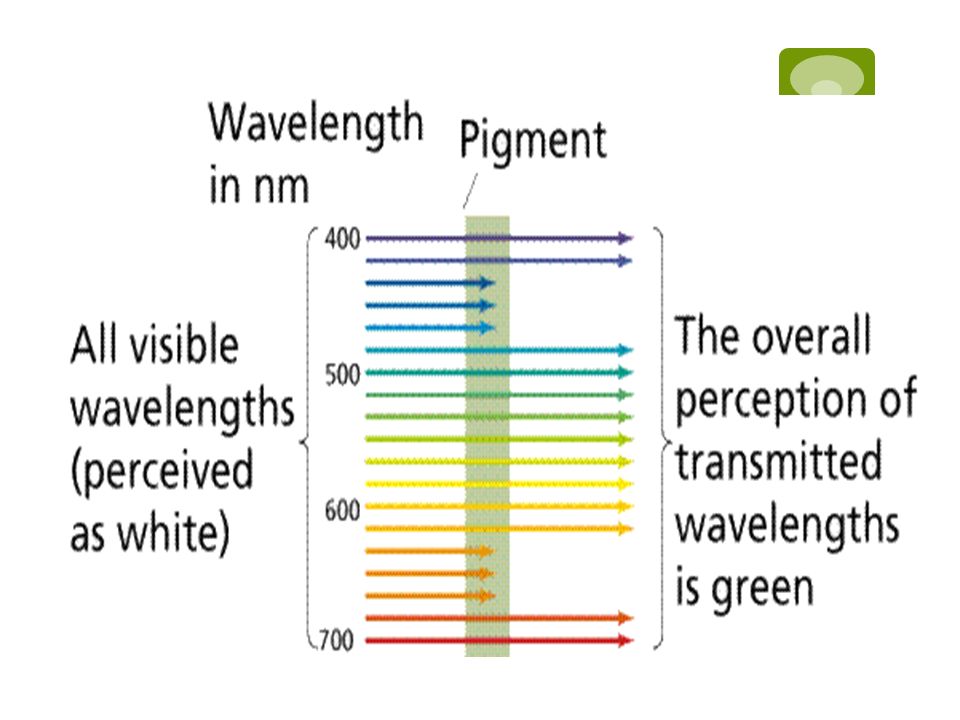 Wavelength in nm

Pigment

400

500

600

700

All visible wavelengths (perceived as white)

The overall perception of transmitted wavelengths is green